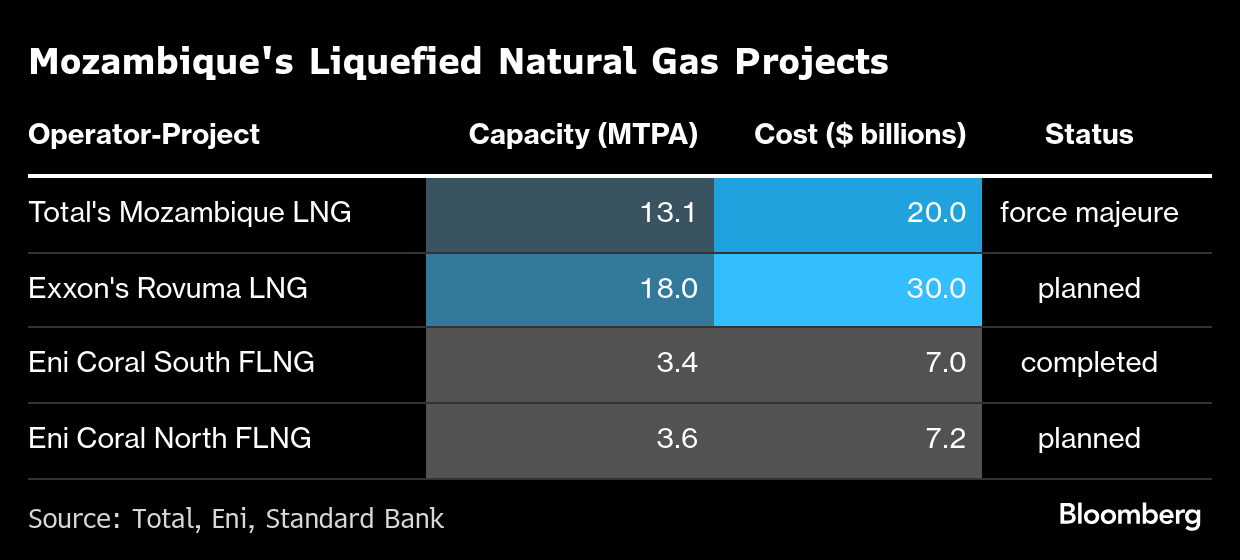 Mozambique's Liquefied Natural Gas Projects

| Operator-Project | Capacity (MTPA) | Cost ($ billions) | Status |
|---|---|---|---|
| Total's Mozambique LNG | 13.1 | 20.0 | force majeure |
| Exxon's Rovuma LNG | 18.0 | 30.0 | planned |
| Eni Coral South FLNG | 3.4 | 7.0 | completed |
| Eni Coral North FLNG | 3.6 | 7.2 | planned |

Source: Total, Eni, Standard Bank

Bloomberg